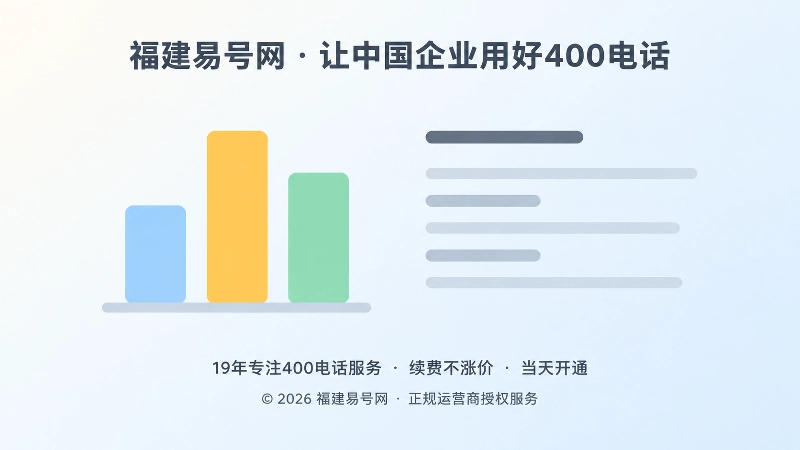 福建易号网 · 让中国企业用好400电话

19年专注400电话服务 · 续费不涨价 · 当天开通

© 2026 福建易号网 · 正规运营商授权服务